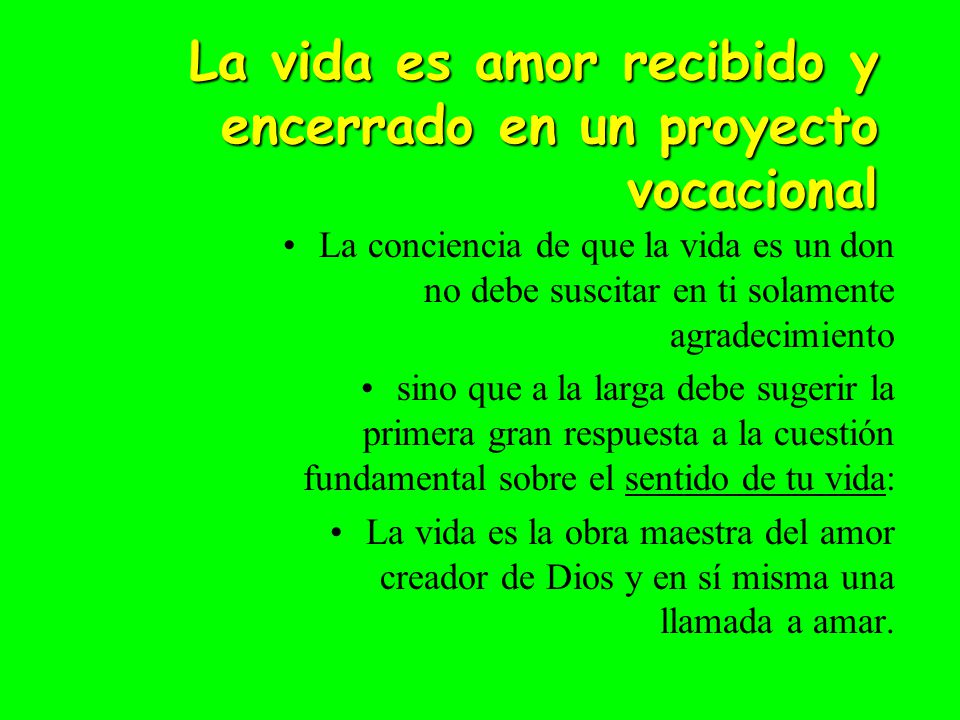 La vida es amor recibido y encerrado en un proyecto vocacional

• La conciencia de que la vida es un don no debe suscitar en ti solamente agradecimiento

• sino que a la larga debe sugerir la primera gran respuesta a la cuestión fundamental sobre el sentido de tu vida:

• La vida es la obra maestra del amor creador de Dios y en sí misma una llamada a amar.